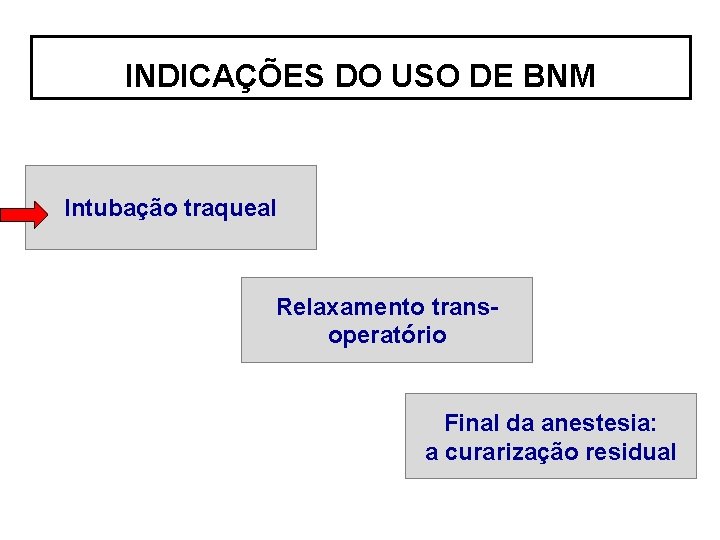 INDICAÇÕES DO USO DE BNM

Intubação traqueal

Relaxamento trans-operatório

Final da anestesia:
a curarização residual